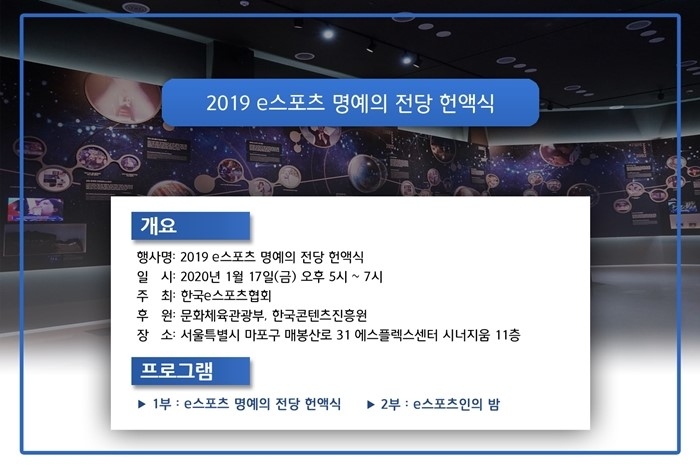 2019 e스포츠 명예의 전당 헌액식

개요

행사명: 2019 e스포츠 명예의 전당 헌액식
일 시: 2020년 1월 17일(금) 오후 5시 ~ 7시
주 최: 한국e스포츠협회
후 원: 문화체육관광부, 한국콘텐츠진흥원
장 소: 서울특별시 마포구 매봉산로 31 에스플렉스센터 시너지움 11층

프로그램

▶ 1부 : e스포츠 명예의 전당 헌액식 ▶ 2부 : e스포츠인의 밤